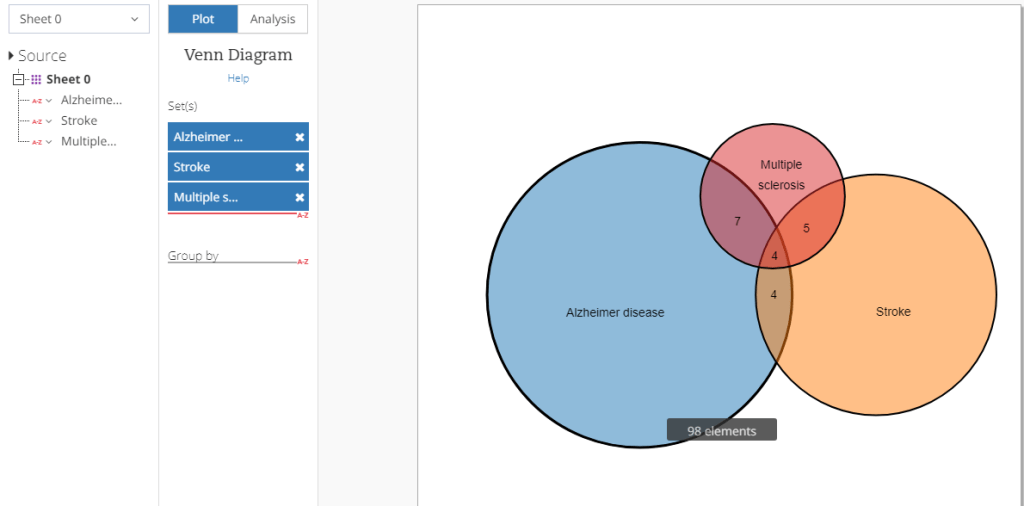 Sheet 0

Source
Sheet 0
A-Z Alzheime...
A-Z Stroke
A-Z Multiple...

Plot Analysis

Venn Diagram
Help

Set(s)
Alzheimer ...
Stroke
Multiple s...
A-Z

Group by
A-Z

Multiple sclerosis
7
5
4
4
Alzheimer disease
Stroke
98 elements